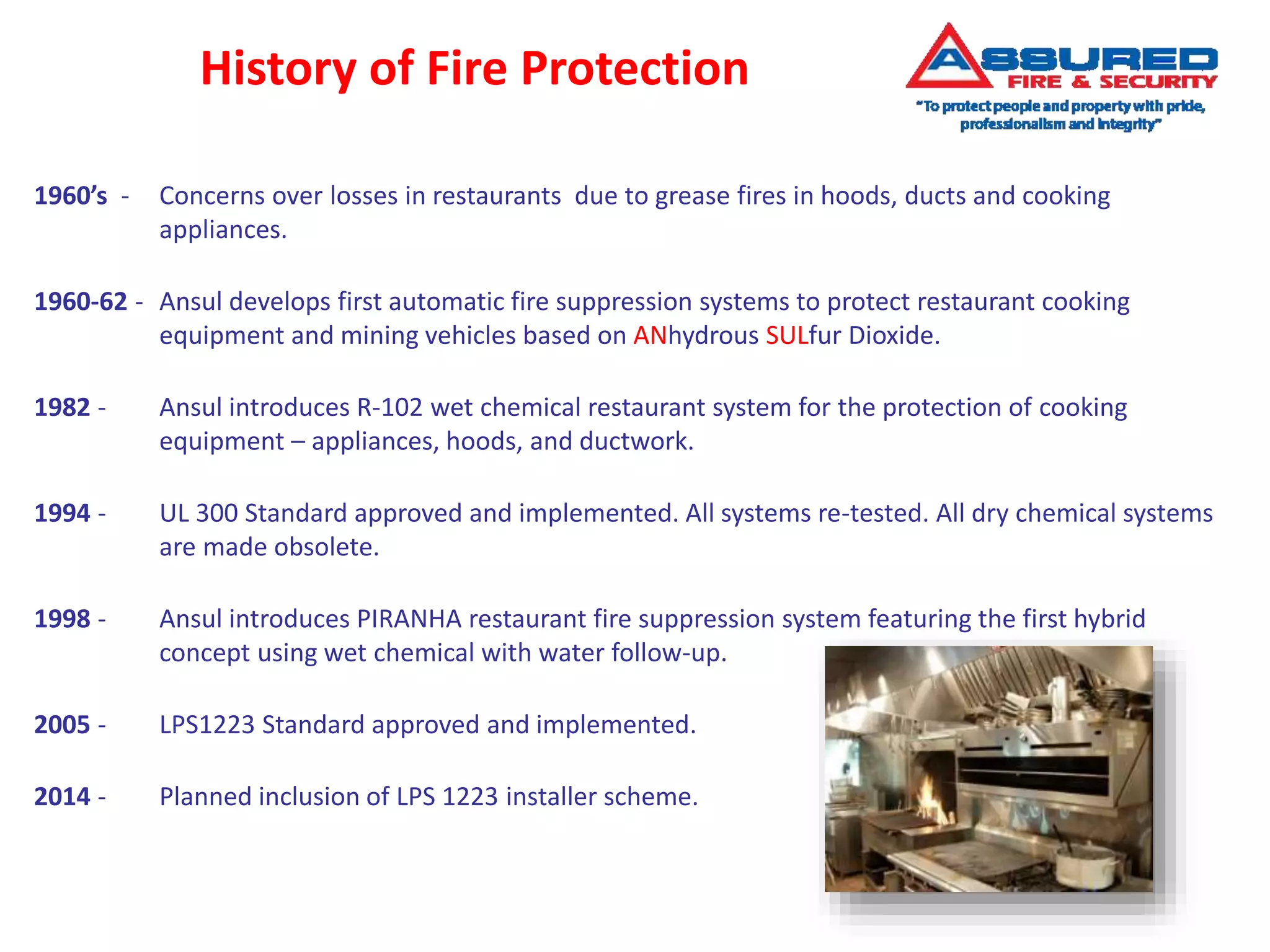 History of Fire Protection

ASSURED
FIRE & SECURITY
"To protect people and property with pride, professionalism and integrity"

1960's - Concerns over losses in restaurants due to grease fires in hoods, ducts and cooking appliances.

1960-62 - Ansul develops first automatic fire suppression systems to protect restaurant cooking equipment and mining vehicles based on ANhydrous SULfur Dioxide.

1982 - Ansul introduces R-102 wet chemical restaurant system for the protection of cooking equipment – appliances, hoods, and ductwork.

1994 - UL 300 Standard approved and implemented. All systems re-tested. All dry chemical systems are made obsolete.

1998 - Ansul introduces PIRANHA restaurant fire suppression system featuring the first hybrid concept using wet chemical with water follow-up.

2005 - LPS1223 Standard approved and implemented.

2014 - Planned inclusion of LPS 1223 installer scheme.